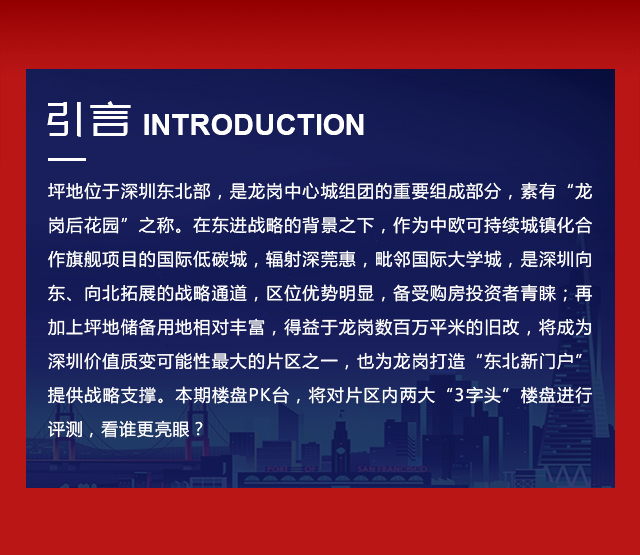 引言 INTRODUCTION

坪地位于深圳东北部，是龙岗中心城组团的重要组成部分，素有“龙岗后花园”之称。在东进战略的背景之下，作为中欧可持续城镇化合作旗舰项目的国际低碳城，辐射深莞惠，毗邻国际大学城，是深圳向东、向北拓展的战略通道，区位优势明显，备受购房投资者青睐；再加上坪地储备用地相对丰富，得益于龙岗数百万平米的旧改，将成为深圳价值质变可能性最大的片区之一，也为龙岗打造“东北新门户”提供战略支撑。本期楼盘PK台，将对片区内两大“3字头”楼盘进行评测，看谁更亮眼？

PORT OF SAN FRANCISCO